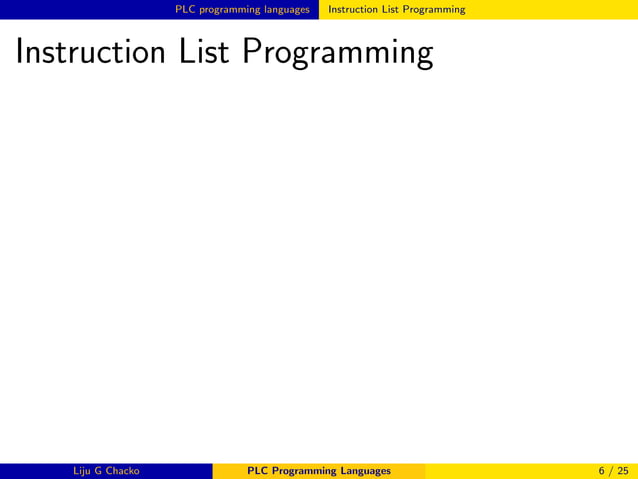 PLC programming languages Instruction List Programming

Instruction List Programming

Liju G Chacko PLC Programming Languages 6 / 25